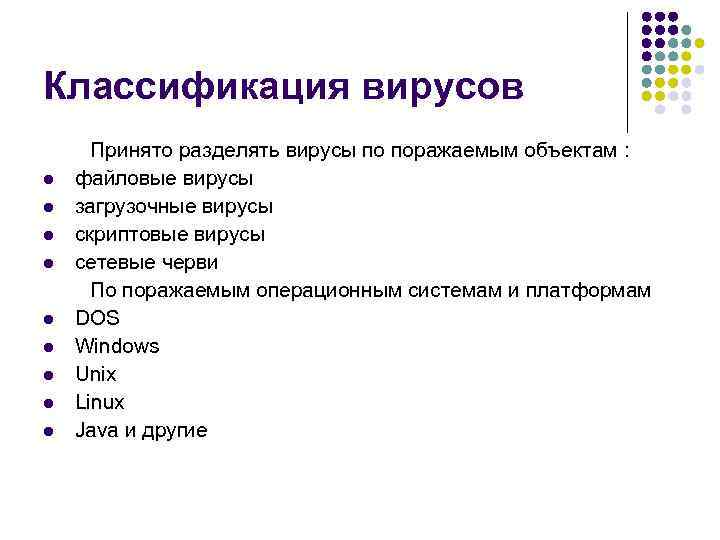 Классификация вирусов

Принято разделять вирусы по поражаемым объектам :

- файловые вирусы
- загрузочные вирусы
- скриптовые вирусы
- сетевые черви

По поражаемым операционным системам и платформам

- DOS
- Windows
- Unix
- Linux
- Java и другие